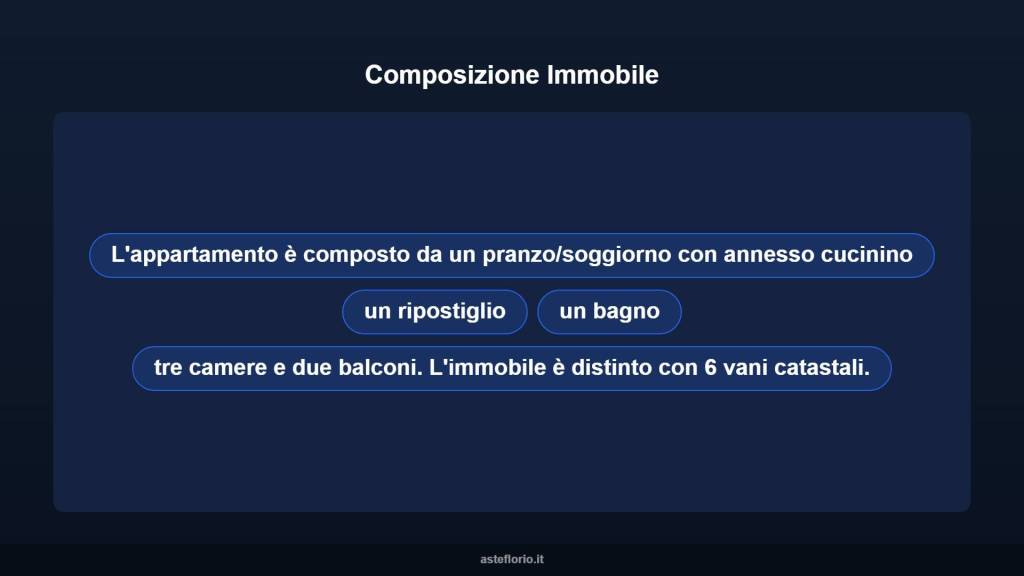 Composizione Immobile

L'appartamento è composto da un pranzo/soggiorno con annesso cucinino

un ripostiglio

un bagno

tre camere e due balconi. L'immobile è distinto con 6 vani catastali.

asteflorio.it